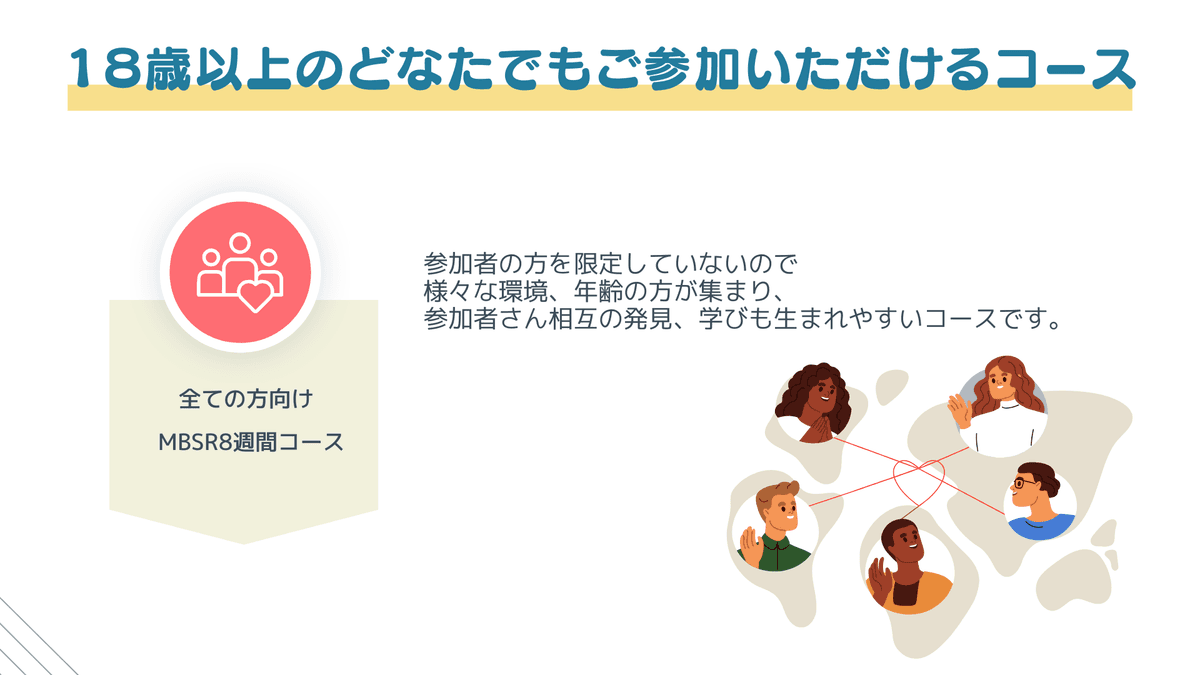 18歳以上のどなたでもご参加いただけるコース

全ての方向け

MBSR8週間コース

参加者の方を限定していないので
様々な環境、年齢の方が集まり、
参加者さん相互の発見、学びも生まれやすいコースです。